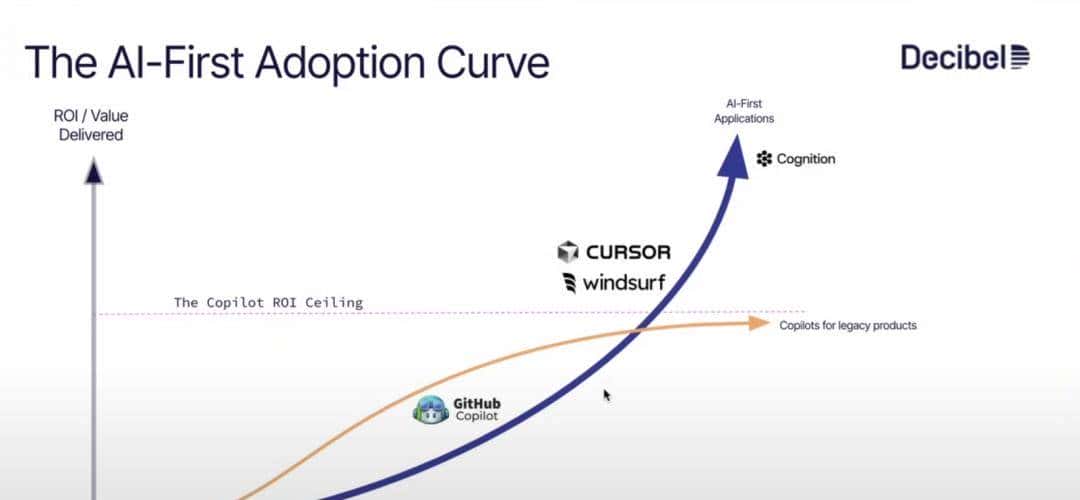 The AI-First Adoption Curve

Decibel

ROI / Value Delivered

AI-First Applications

Cognition

CURSOR

windsurf

The Copilot ROI Ceiling

Copilots for legacy products

GitHub Copilot